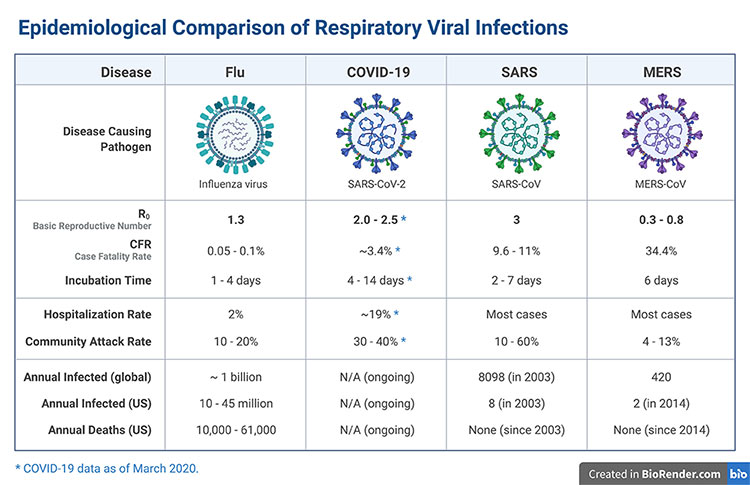 Epidemiological Comparison of Respiratory Viral Infections

| Disease | Flu | COVID-19 | SARS | MERS |
|---|---|---|---|---|
| Disease Causing Pathogen | Influenza virus | SARS-CoV-2 | SARS-CoV | MERS-CoV |
| $R_0$ Basic Reproductive Number | 1.3 | 2.0 - 2.5 * | 3 | 0.3 - 0.8 |
| CFR Case Fatality Rate | 0.05 - 0.1% | ~3.4% * | 9.6 - 11% | 34.4% |
| Incubation Time | 1 - 4 days | 4 - 14 days * | 2 - 7 days | 6 days |
| Hospitalization Rate | 2% | ~19% * | Most cases | Most cases |
| Community Attack Rate | 10 - 20% | 30 - 40% * | 10 - 60% | 4 - 13% |
| Annual Infected (global) | ~ 1 billion | N/A (ongoing) | 8098 (in 2003) | 420 |
| Annual Infected (US) | 10 - 45 million | N/A (ongoing) | 8 (in 2003) | 2 (in 2014) |
| Annual Deaths (US) | 10,000 - 61,000 | N/A (ongoing) | None (since 2003) | None (since 2014) |

* COVID-19 data as of March 2020.

Created in BioRender.com bio